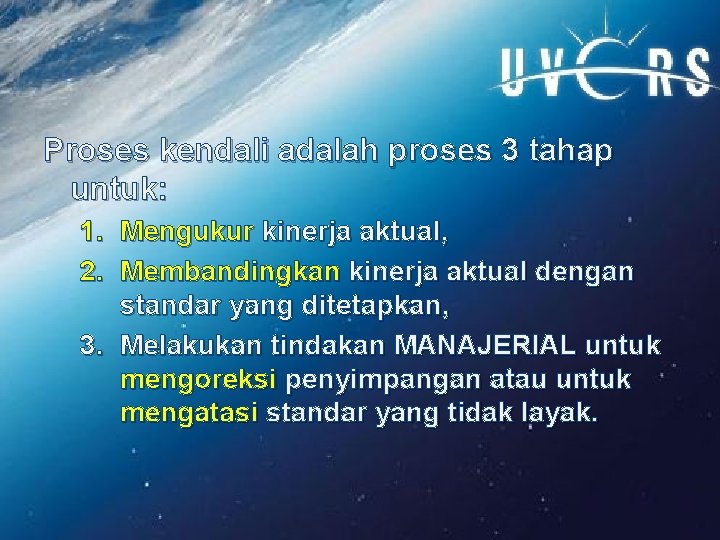 UVERS

Proses kendali adalah proses 3 tahap untuk:

1. Mengukur kinerja aktual,
2. Membandingkan kinerja aktual dengan standar yang ditetapkan,
3. Melakukan tindakan MANAJERIAL untuk mengoreksi penyimpangan atau untuk mengatasi standar yang tidak layak.